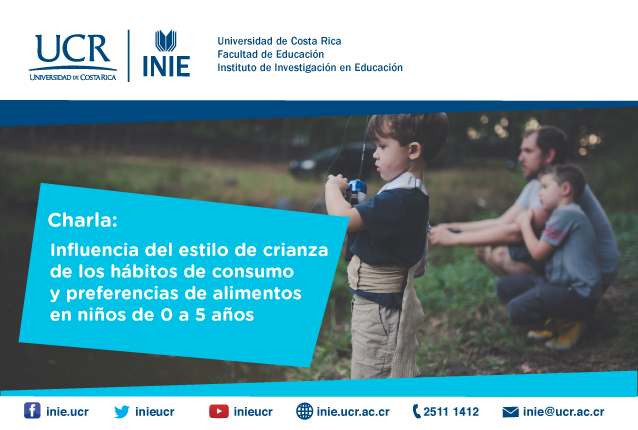 UCR
UNIVERSIDAD DE COSTA RICA

INIE

Universidad de Costa Rica
Facultad de Educación
Instituto de Investigación en Educación

Charla:

Influencia del estilo de crianza de los hábitos de consumo y preferencias de alimentos en niños de 0 a 5 años

inie.ucr inieucr inieucr inie.ucr.ac.cr 2511 1412 inie@ucr.ac.cr